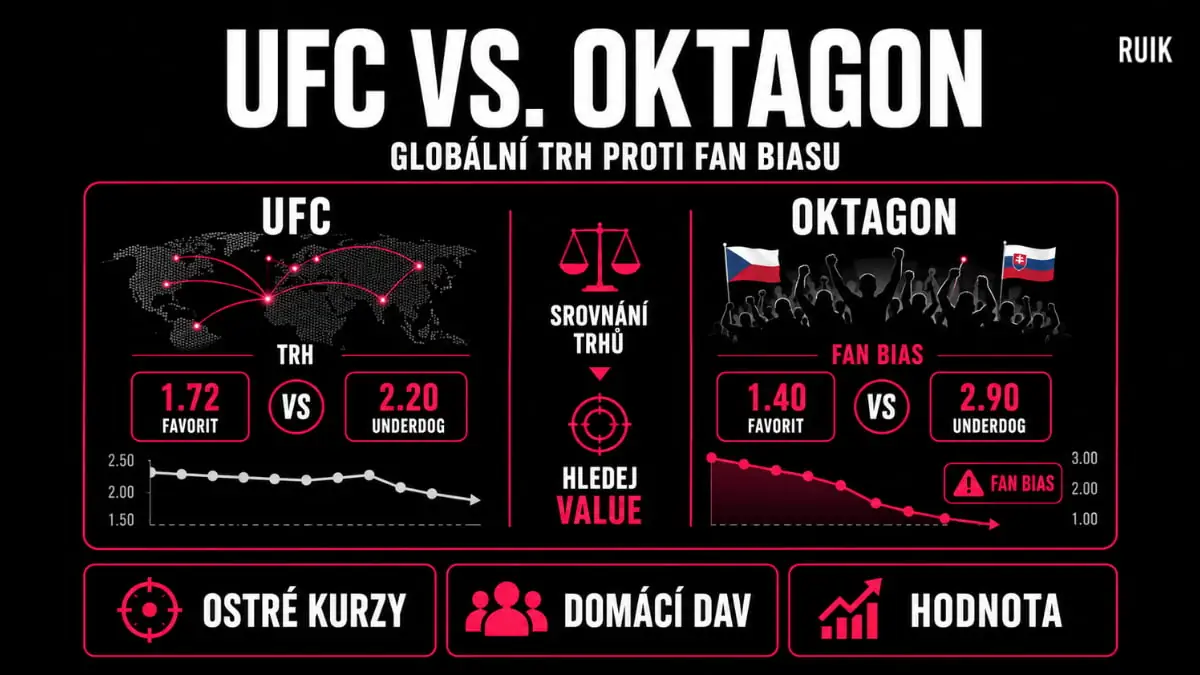 UFC VS. OKTAGON

RUIK

GLOBÁLNÍ TRH PROTI FAN BIASU

UFC

TRH

1.72
FAVORIT

VS

2.20
UNDERDOG

2.50
2.00
1.50

SROVNÁNÍ TRHŮ

HLEDEJ
VALUE

OKTAGON

FAN BIAS

1.40
FAVORIT

VS

2.90
UNDERDOG

FAN BIAS

3.00
2.00
1.00

OSTRÉ KURZY

DOMÁCÍ DAV

HODNOTA